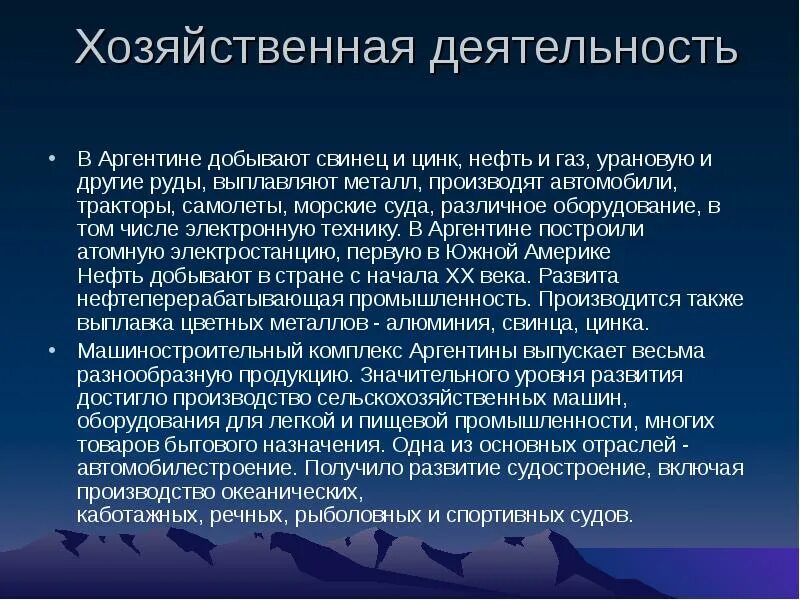 Хозяйственная деятельность

• В Аргентине добывают свинец и цинк, нефть и газ, урановую и другие руды, выплавляют металл, производят автомобили, тракторы, самолеты, морские суда, различное оборудование, в том числе электронную технику. В Аргентине построили атомную электростанцию, первую в Южной Америке
Нефть добывают в стране с начала XX века. Развита нефтеперерабатывающая промышленность. Производится также выплавка цветных металлов - алюминия, свинца, цинка.

• Машиностроительный комплекс Аргентины выпускает весьма разнообразную продукцию. Значительного уровня развития достигло производство сельскохозяйственных машин, оборудования для легкой и пищевой промышленности, многих товаров бытового назначения. Одна из основных отраслей - автомобилестроение. Получило развитие судостроение, включая производство океанических,
каботажных, речных, рыболовных и спортивных судов.